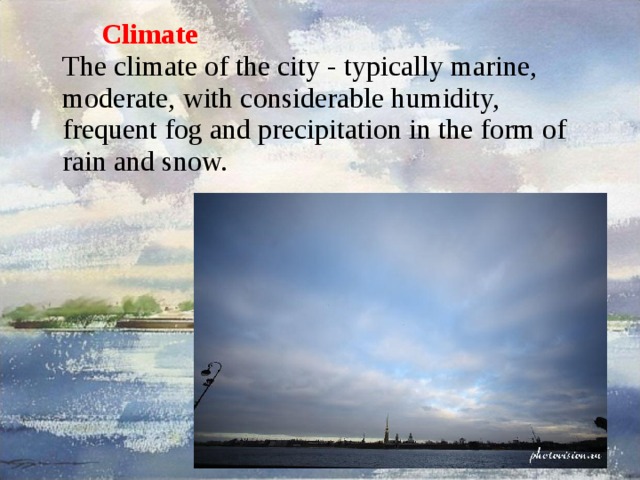 Climate
The climate of the city - typically marine, moderate, with considerable humidity, frequent fog and precipitation in the form of rain and snow.

photovision.ru